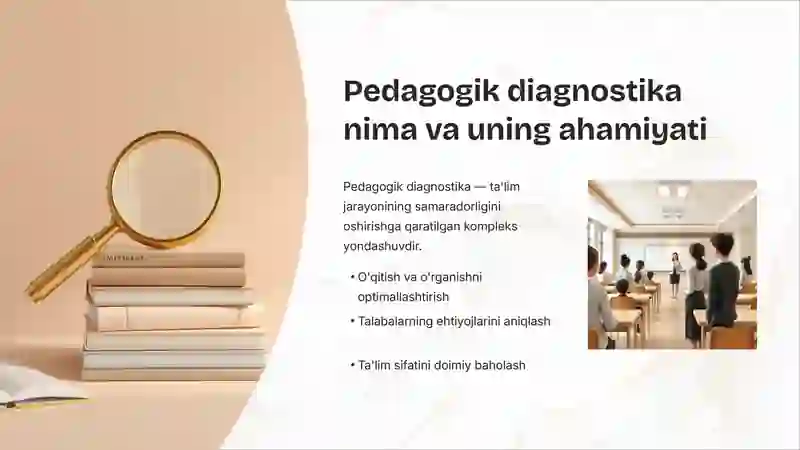 Pedagogik diagnostika nima va uning ahamiyati

Pedagogik diagnostika — ta'lim jarayonining samaradorligini oshirishga qaratilgan kompleks yondashuvdir.

• O'qitish va o'rganishni optimallashtirish

• Talabalarning ehtiyojlarini aniqlash

• Ta'lim sifatini doimiy baholash